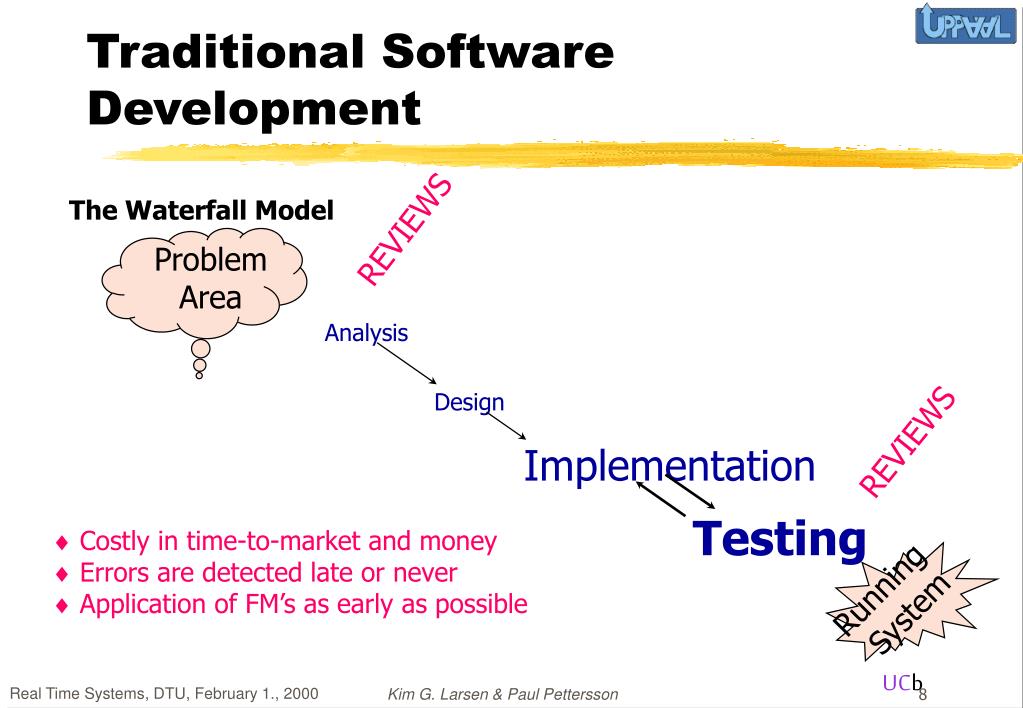 UPPAAL

Traditional Software Development

The Waterfall Model

Problem Area

REVIEWS

Analysis

Design

Implementation

REVIEWS

Testing

Running System

♦ Costly in time-to-market and money
♦ Errors are detected late or never
♦ Application of FM's as early as possible

Real Time Systems, DTU, February 1., 2000

Kim G. Larsen & Paul Pettersson

UCb

8